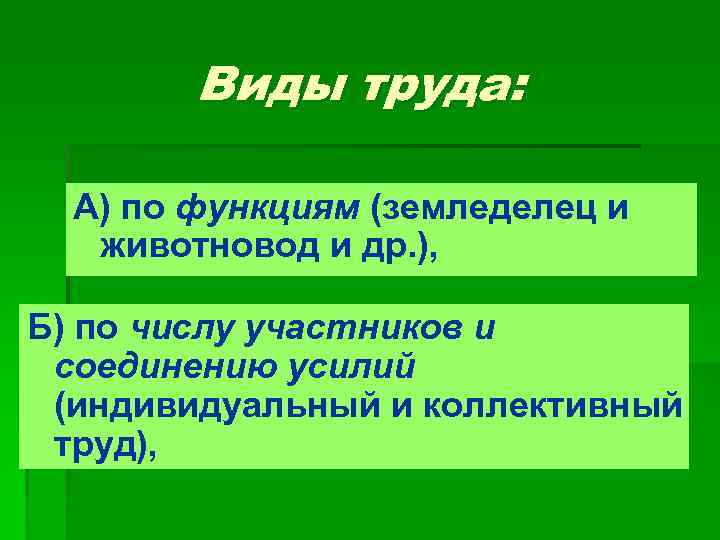 Виды труда:

А) по функциям (земледелец и животновод и др.),

Б) по числу участников и соединению усилий (индивидуальный и коллективный труд),